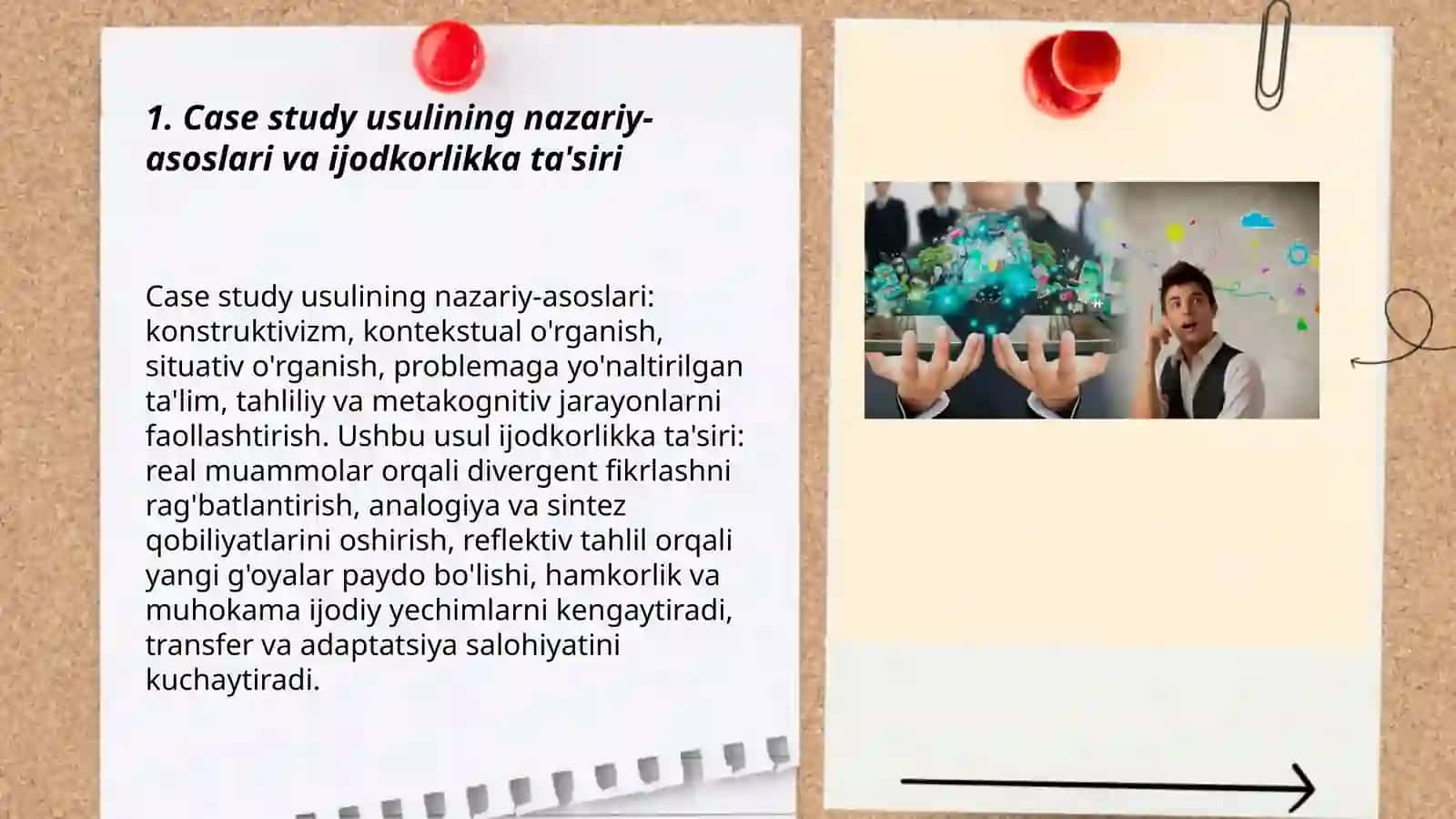 1. Case study usulining nazariy-asoslari va ijodkorlikka ta'siri

Case study usulining nazariy-asoslari: konstruktivizm, kontekstual o'rganish, situativ o'rganish, problemaga yo'naltirilgan ta'lim, tahliliy va metakognitiv jarayonlarni faollashtirish. Ushbu usul ijodkorlikka ta'siri: real muammolar orqali divergent fikrlashni rag'batlantirish, analogiya va sintez qobiliyatlarini oshirish, reflektiv tahlil orqali yangi g'oyalar paydo bo'lishi, hamkorlik va muhokama ijodiy yechimlarni kengaytiradi, transfer va adaptatsiya salohiyatini kuchaytiradi.